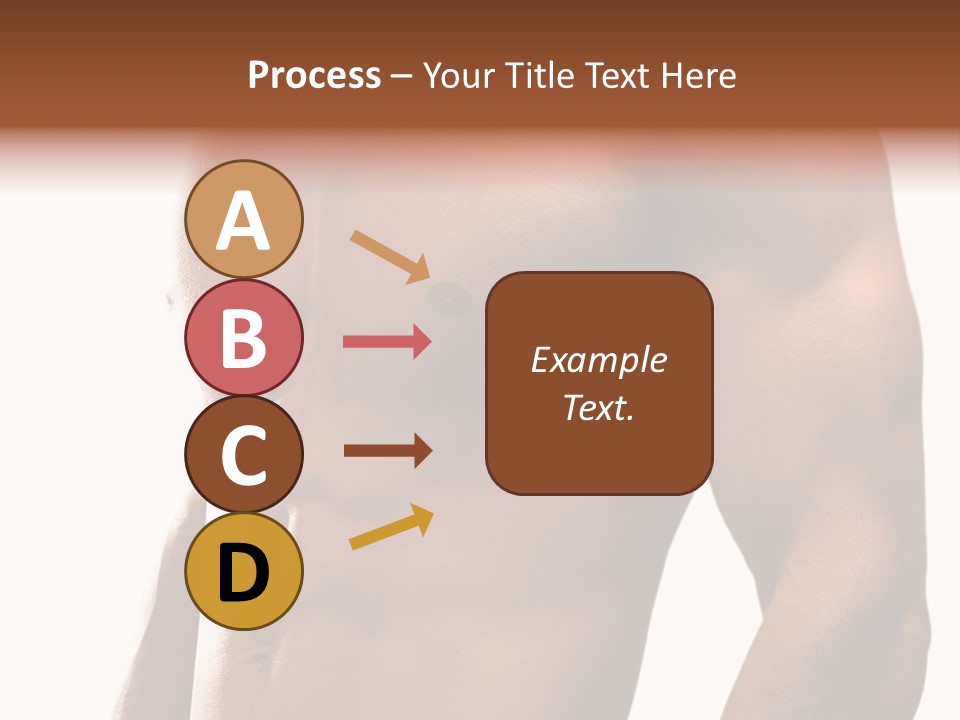 Process – Your Title Text Here

A

B

C

D

Example Text.